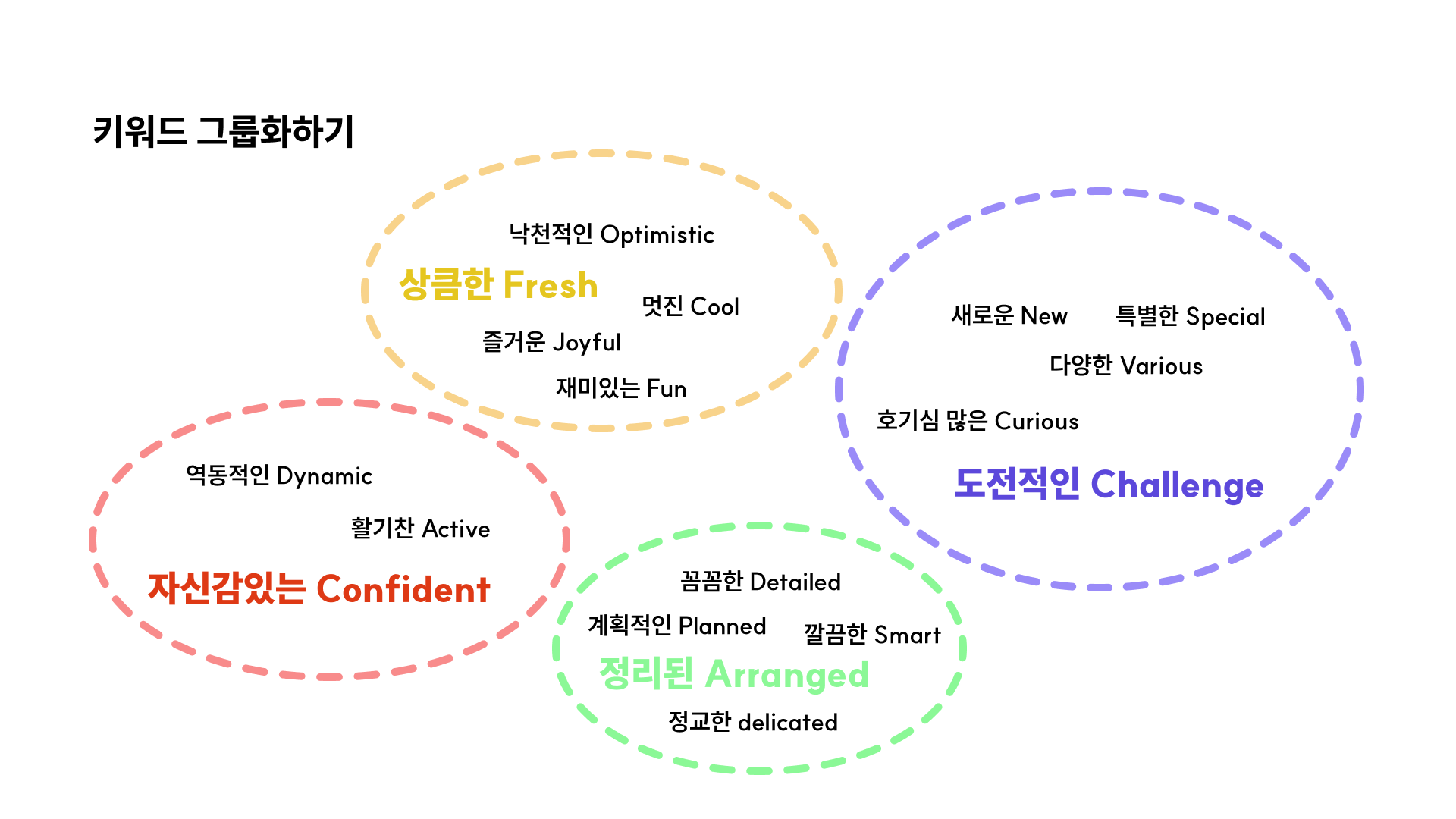 키워드 그룹화하기

낙천적인 Optimistic

상큼한 Fresh

멋진 Cool

즐거운 Joyful

재미있는 Fun

새로운 New

특별한 Special

다양한 Various

호기심 많은 Curious

도전적인 Challenge

역동적인 Dynamic

활기찬 Active

자신감있는 Confident

꼼꼼한 Detailed

계획적인 Planned

깔끔한 Smart

정리된 Arranged

정교한 delicated